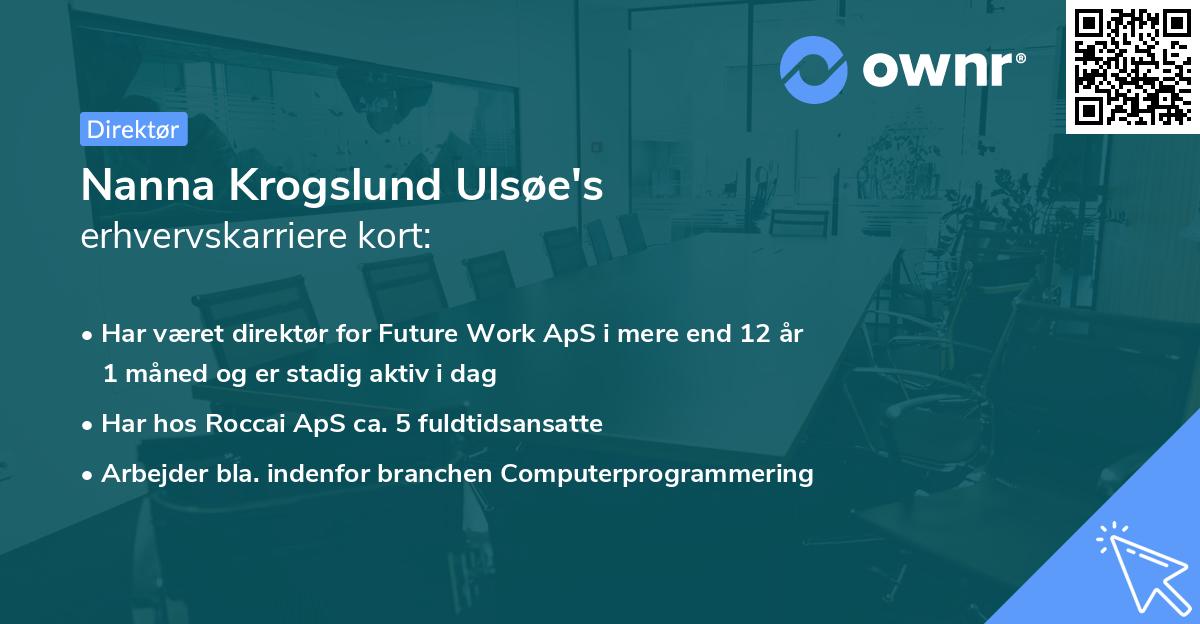 ownr®

Direktør

Nanna Krogslund Ulsøe's
erhvervskarriere kort:

• Har været direktør for Future Work ApS i mere end 12 år 1 måned og er stadig aktiv i dag

• Har hos Roccai ApS ca. 5 fuldtidsansatte

• Arbejder bla. indenfor branchen Computerprogrammering